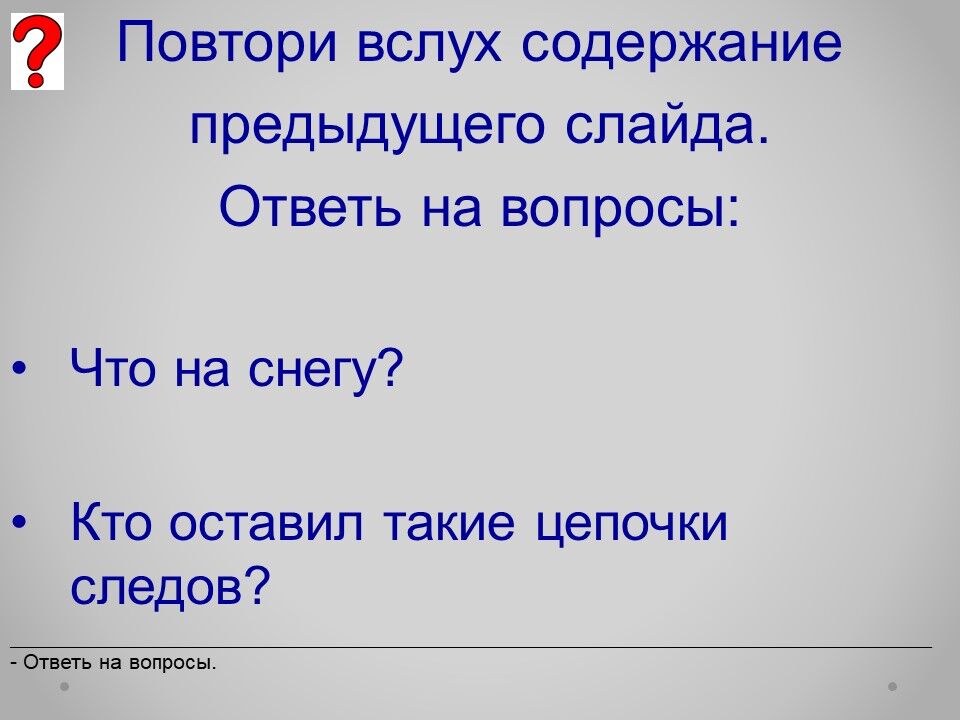 ?

Повтори вслух содержание предыдущего слайда.
Ответь на вопросы:

• Что на снегу?

• Кто оставил такие цепочки следов?

- Ответь на вопросы.